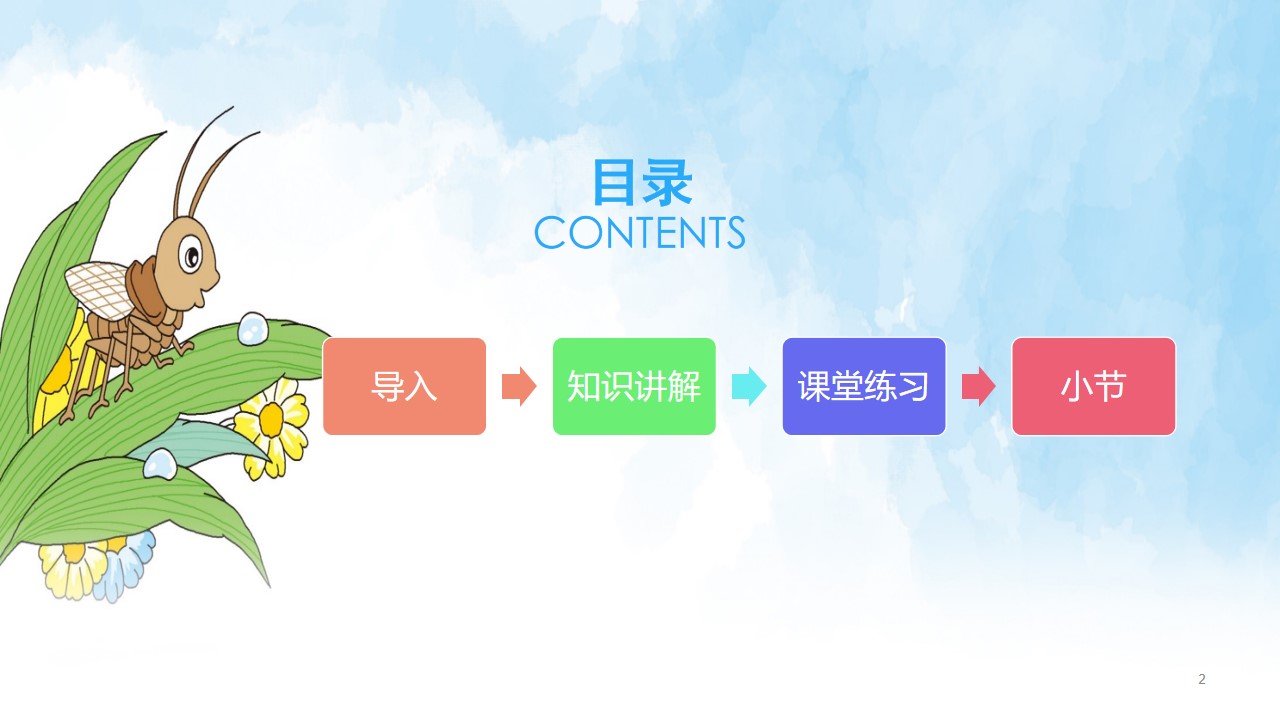 目录
CONTENTS

导入

知识讲解

课堂练习

小节

2